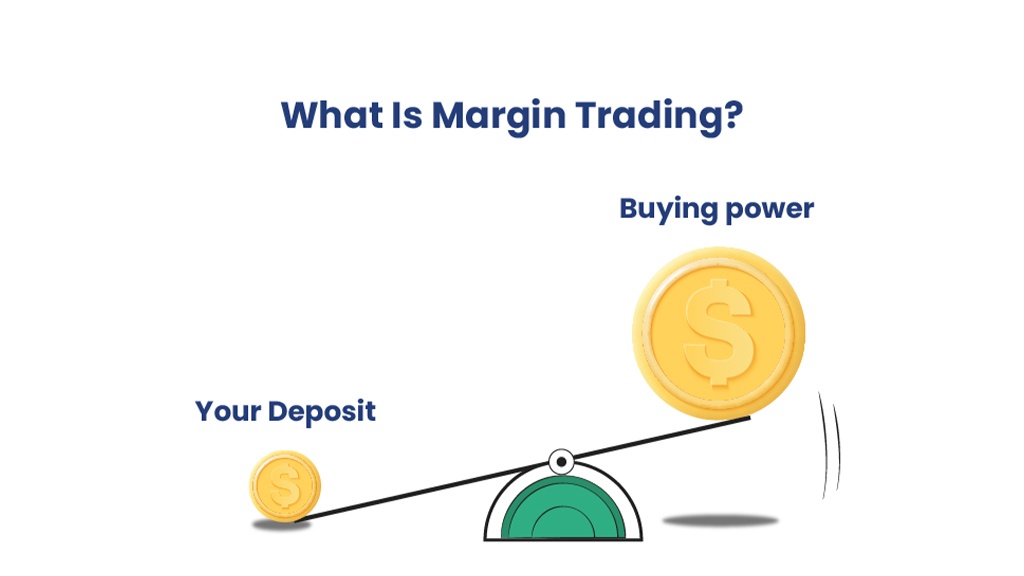 What Is Margin Trading?

Buying power

$

Your Deposit

$